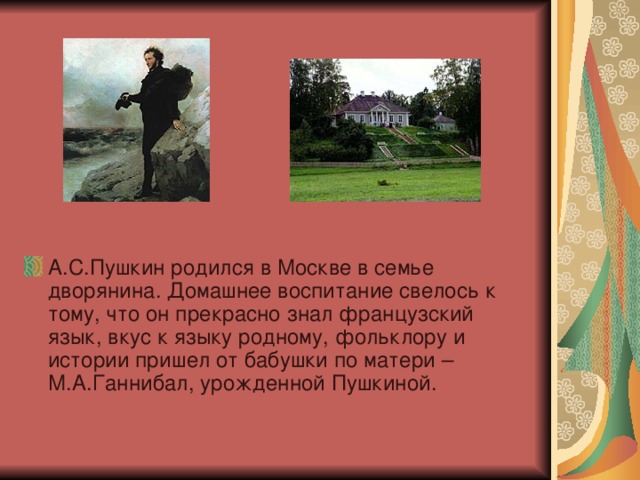 А.С.Пушкин родился в Москве в семье дворянина. Домашнее воспитание свелось к тому, что он прекрасно знал французский язык, вкус к языку родному, фольклору и истории пришел от бабушки по матери – М.А.Ганнибал, урожденной Пушкиной.